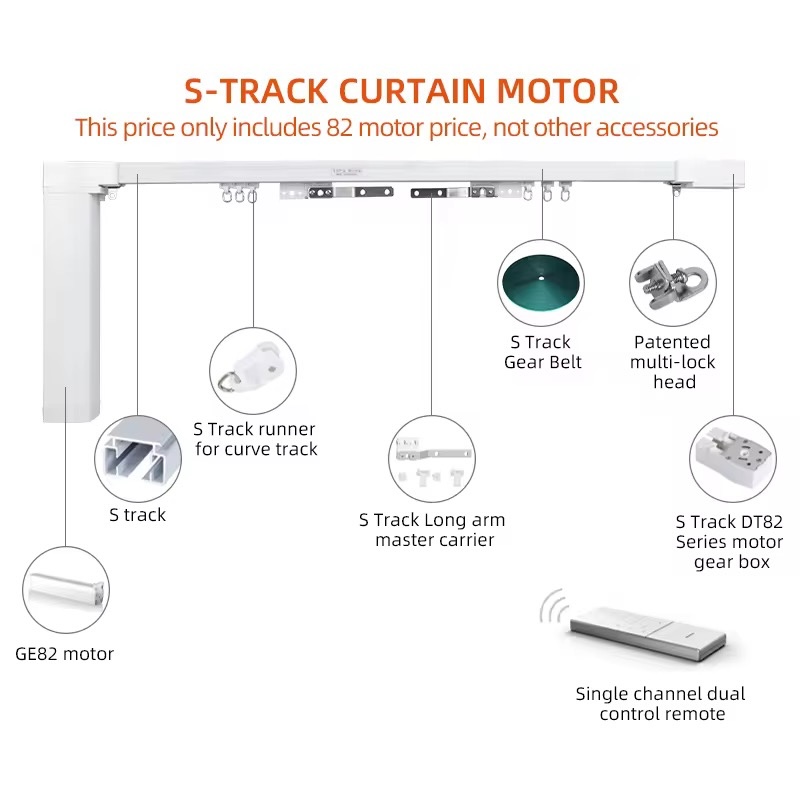 S-TRACK CURTAIN MOTOR
This price only includes 82 motor price, not other accessories

S Track Gear Belt

Patented multi-lock head

S Track runner for curve track

S track

S Track Long arm master carrier

S Track DT82 Series motor gear box

GE82 motor

Single channel dual control remote